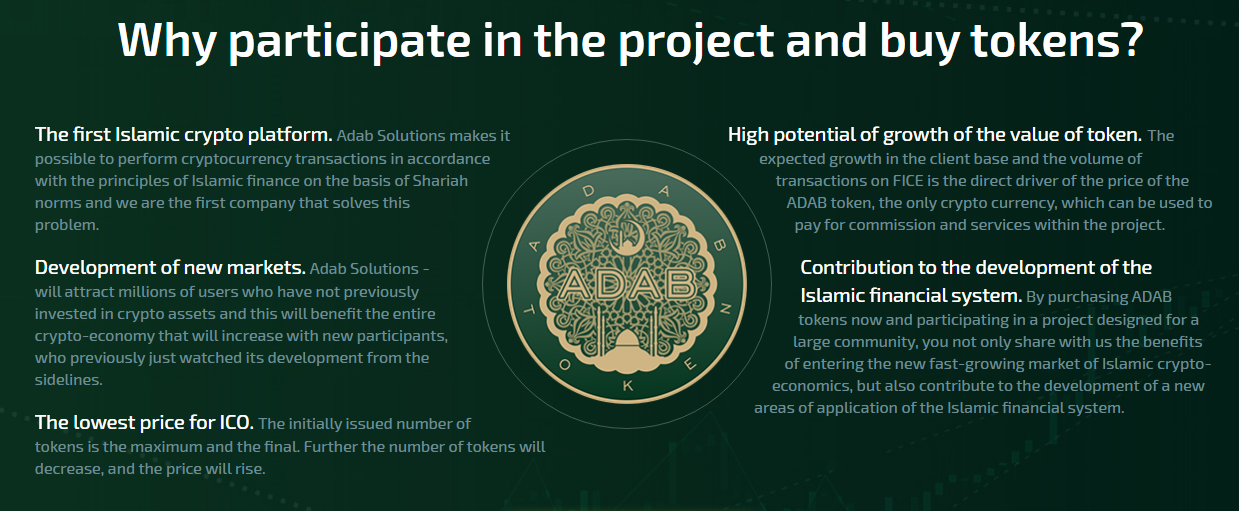 Why participate in the project and buy tokens?

The first Islamic crypto platform. Adab Solutions makes it possible to perform cryptocurrency transactions in accordance with the principles of Islamic finance on the basis of Shariah norms and we are the first company that solves this problem.

Development of new markets. Adab Solutions - will attract millions of users who have not previously invested in crypto assets and this will benefit the entire crypto-economy that will increase with new participants, who previously just watched its development from the sidelines.

The lowest price for ICO. The initially issued number of tokens is the maximum and the final. Further the number of tokens will decrease, and the price will rise.

ADAB TOKEN
ADAB

High potential of growth of the value of token. The expected growth in the client base and the volume of transactions on FICE is the direct driver of the price of the ADAB token, the only crypto currency, which can be used to pay for commission and services within the project.

Contribution to the development of the Islamic financial system. By purchasing ADAB tokens now and participating in a project designed for a large community, you not only share with us the benefits of entering the new fast-growing market of Islamic crypto-economics, but also contribute to the development of a new areas of application of the Islamic financial system.